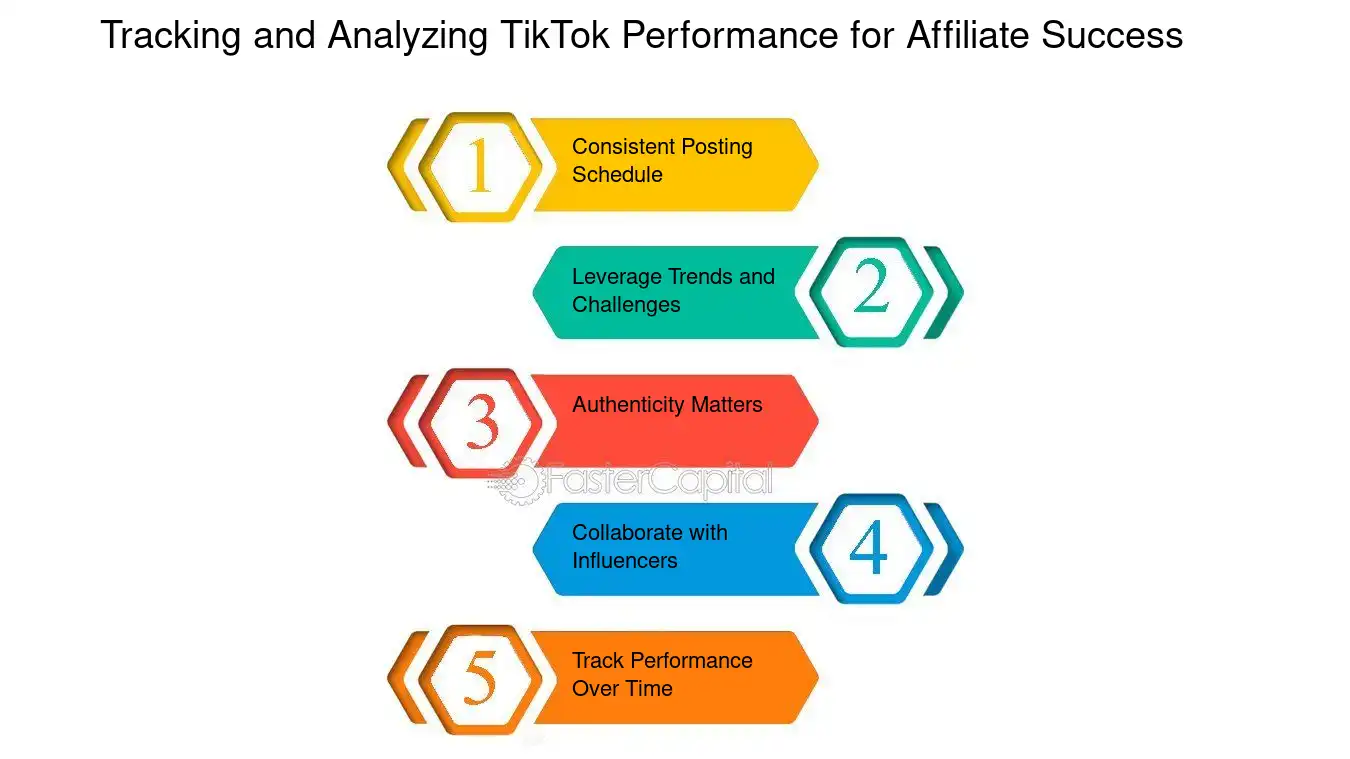 Tracking and Analyzing TikTok Performance for Affiliate Success

1 Consistent Posting Schedule

Leverage Trends and Challenges 2

3 Authenticity Matters

FasterCapital

Collaborate with Influencers 4

5 Track Performance Over Time